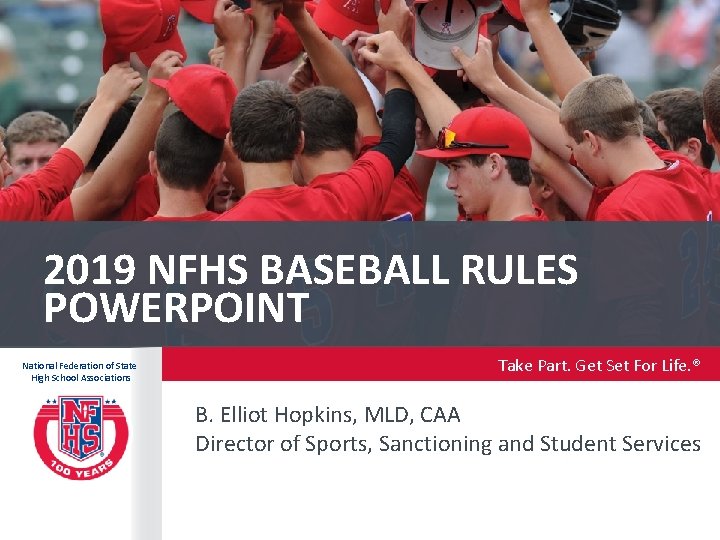 2019 NFHS BASEBALL RULES POWERPOINT

National Federation of State High School Associations

NFHS

100 YEARS

Take Part. Get Set For Life.®

B. Elliot Hopkins, MLD, CAA
Director of Sports, Sanctioning and Student Services